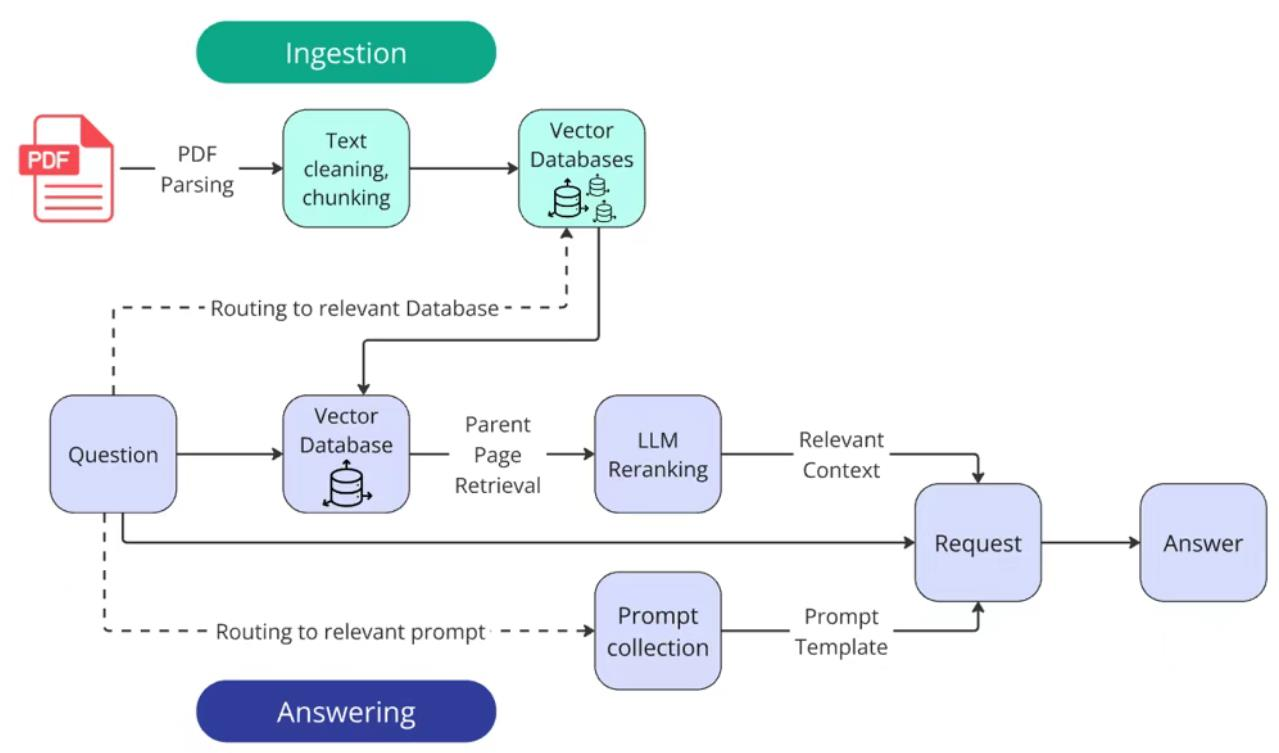 Ingestion

PDF

PDF Parsing

Text cleaning, chunking

Vector Databases

Routing to relevant Database

Question

Vector Database

Parent Page Retrieval

LLM Reranking

Relevant Context

Request

Answer

Routing to relevant prompt

Prompt collection

Prompt Template

Answering